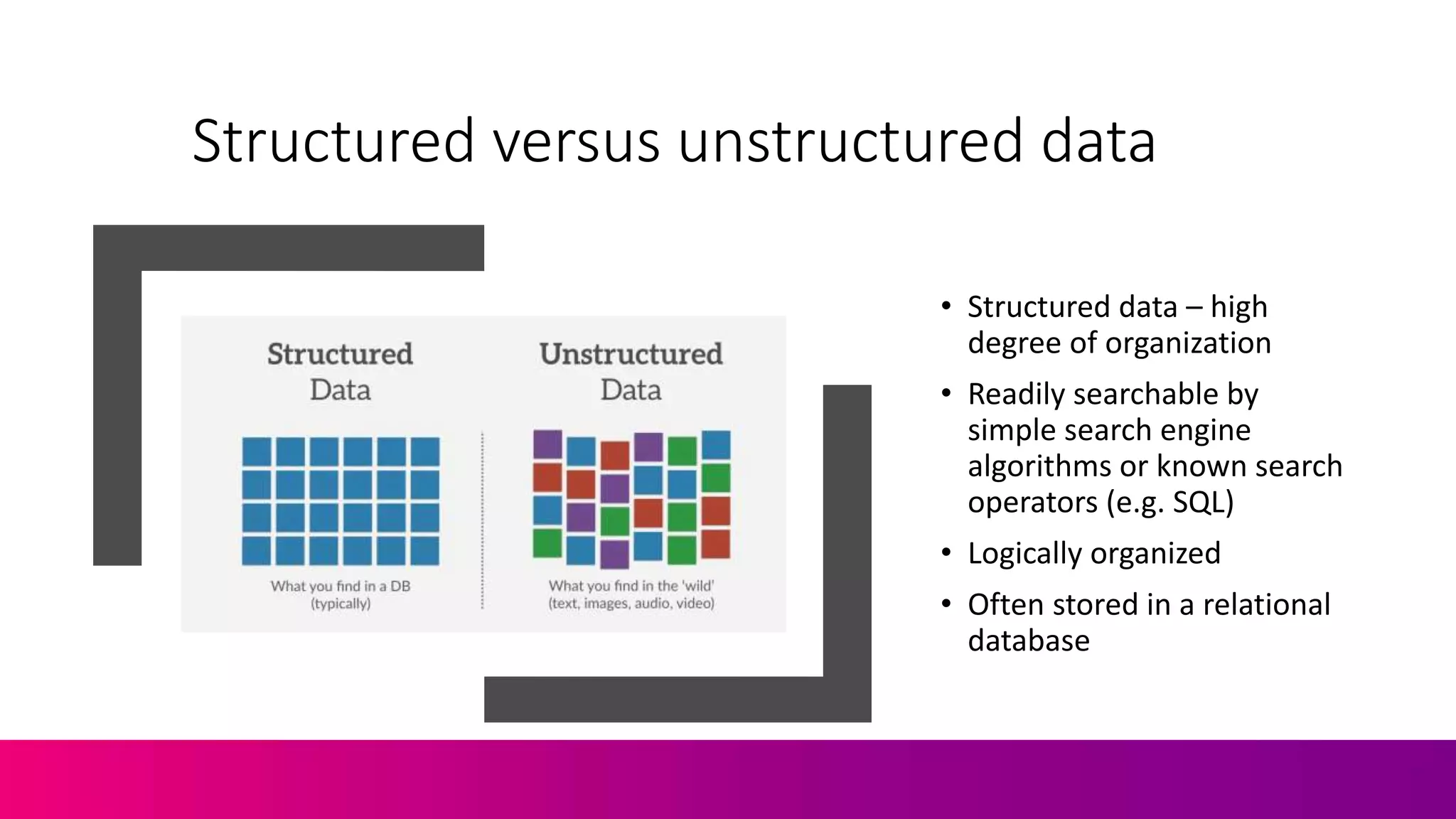 Structured versus unstructured data

Structured Data

What you find in a DB (typically)

Unstructured Data

What you find in the 'wild' (text, images, audio, video)

• Structured data – high degree of organization
• Readily searchable by simple search engine algorithms or known search operators (e.g. SQL)
• Logically organized
• Often stored in a relational database